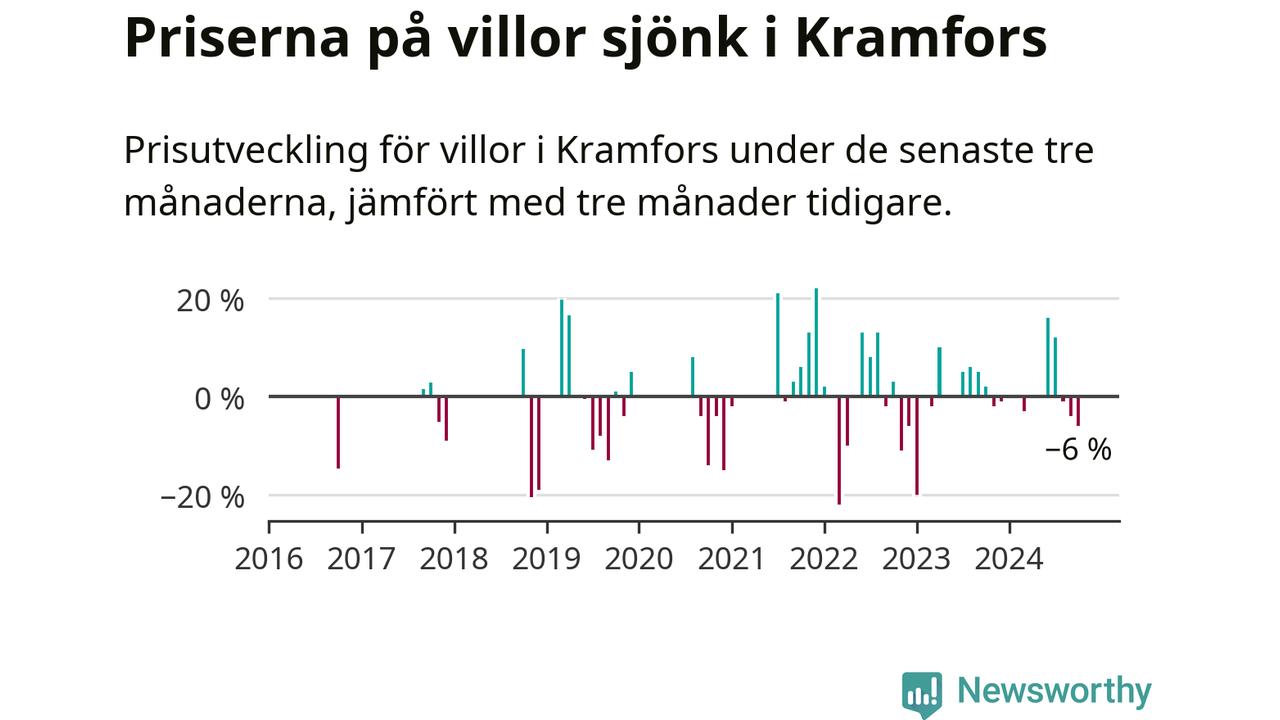 Priserna på villor sjönk i Kramfors

Prisutveckling för villor i Kramfors under de senaste tre månaderna, jämfört med tre månader tidigare.

20 %
0 %
−20 %
−6 %
2016 2017 2018 2019 2020 2021 2022 2023 2024

Newsworthy